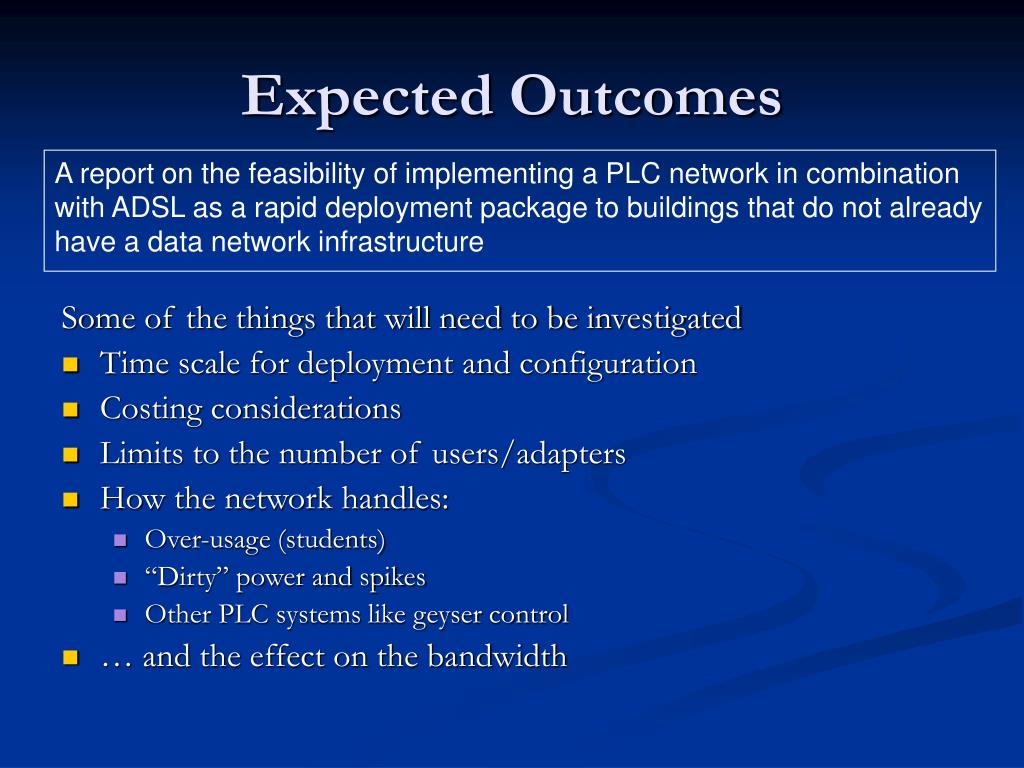 Expected Outcomes

A report on the feasibility of implementing a PLC network in combination with ADSL as a rapid deployment package to buildings that do not already have a data network infrastructure

Some of the things that will need to be investigated

- Time scale for deployment and configuration
- Costing considerations
- Limits to the number of users/adapters
- How the network handles:
  - Over-usage (students)
  - “Dirty” power and spikes
  - Other PLC systems like geyser control
- … and the effect on the bandwidth